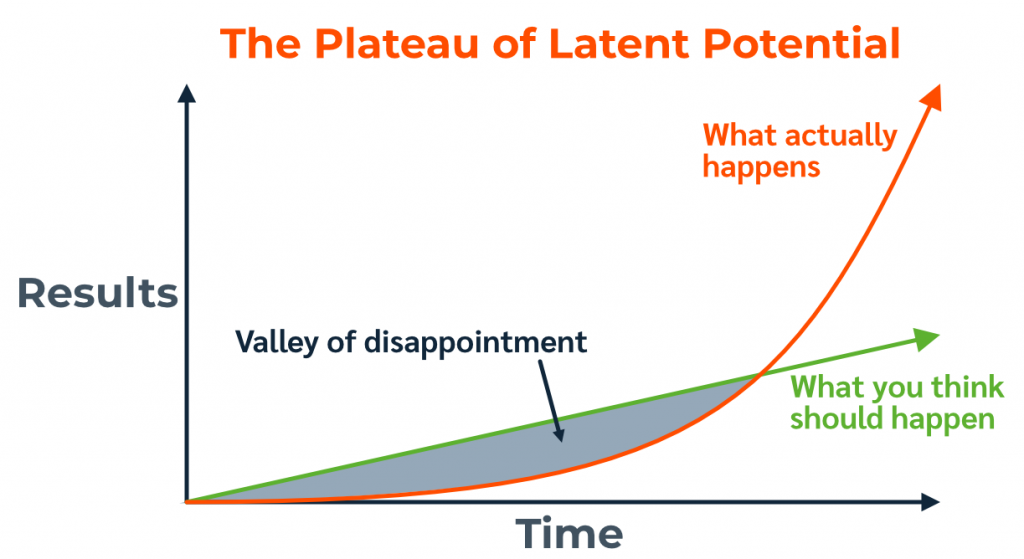 The Plateau of Latent Potential

What actually happens

Results

Valley of disappointment

What you think should happen

Time